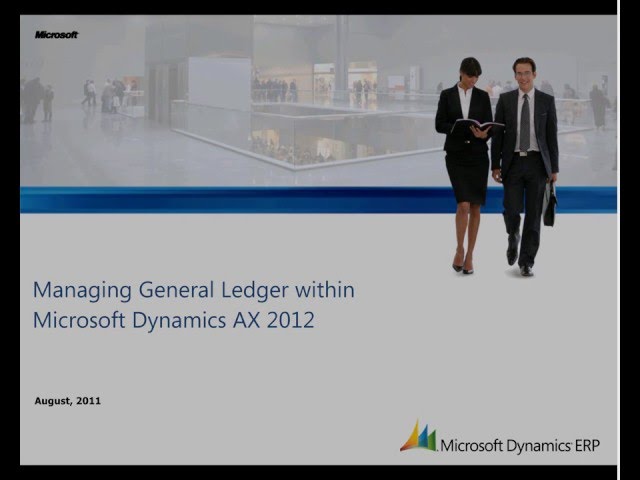 Microsoft

Managing General Ledger within Microsoft Dynamics AX 2012

August, 2011

Microsoft Dynamics ERP